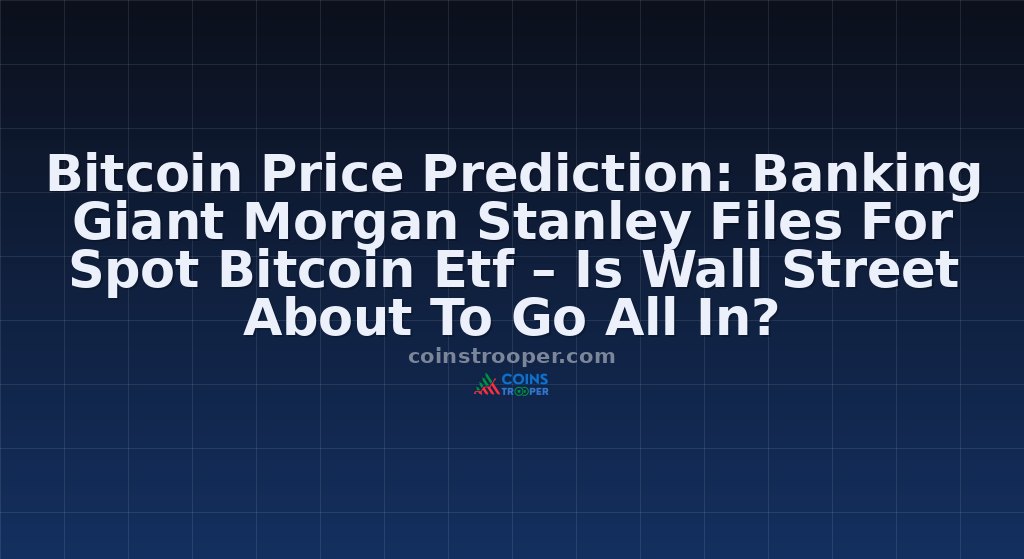 Bitcoin Price Prediction: Banking Giant Morgan Stanley Files For Spot Bitcoin Etf – Is Wall Street About To Go All In?

coinstrooper.com

COINS TROOPER